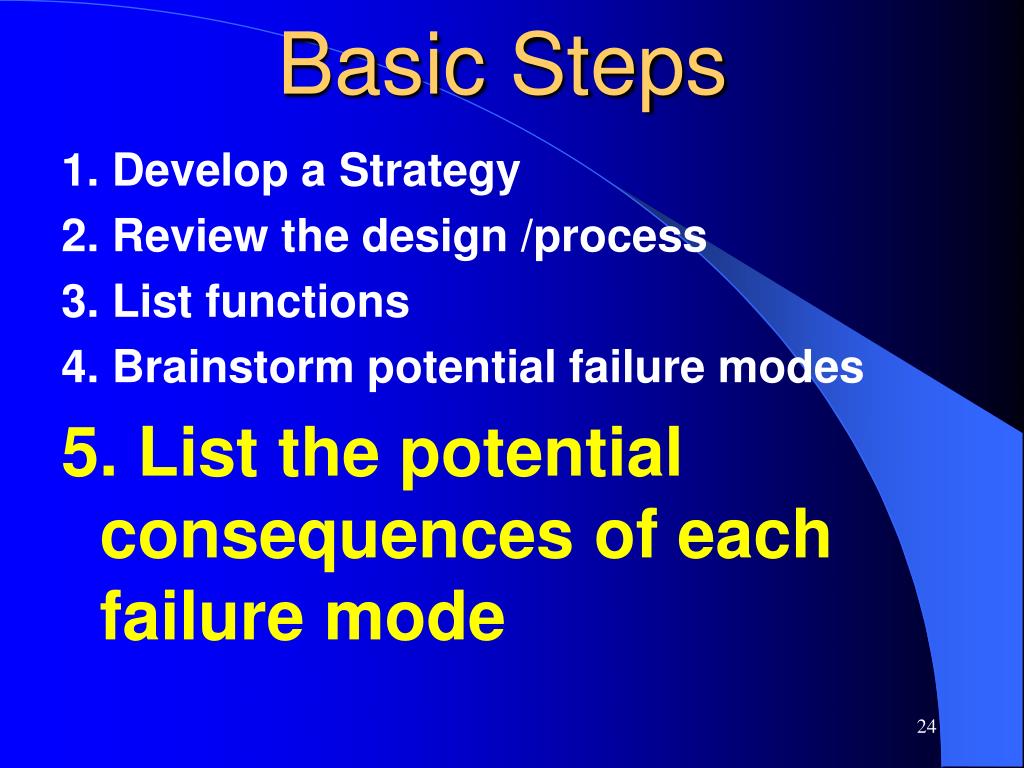 Basic Steps

1. Develop a Strategy
2. Review the design /process
3. List functions
4. Brainstorm potential failure modes
5. List the potential consequences of each failure mode

24